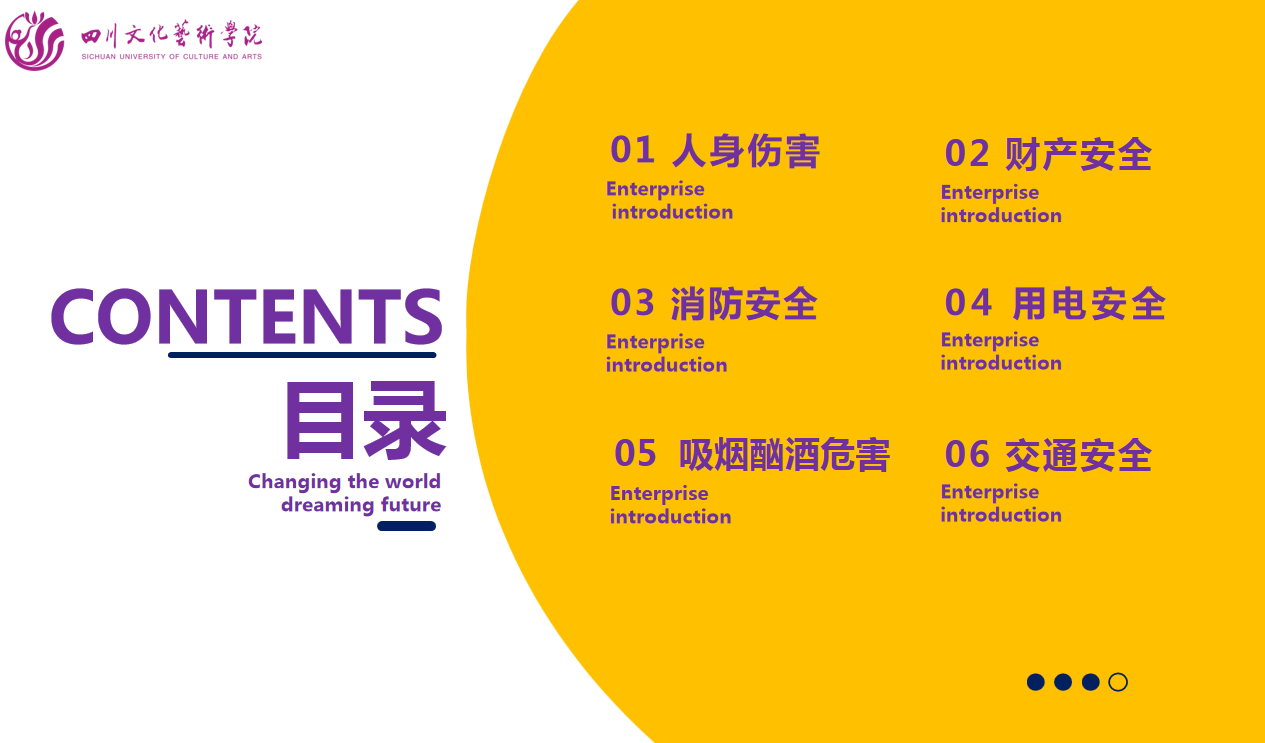 四川文化藝術學院
SICHUAN UNIVERSITY OF CULTURE AND ARTS

CONTENTS
目录
Changing the world dreaming future

01 人身伤害
Enterprise introduction

02 财产安全
Enterprise introduction

03 消防安全
Enterprise introduction

04 用电安全
Enterprise introduction

05 吸烟酗酒危害
Enterprise introduction

06 交通安全
Enterprise introduction